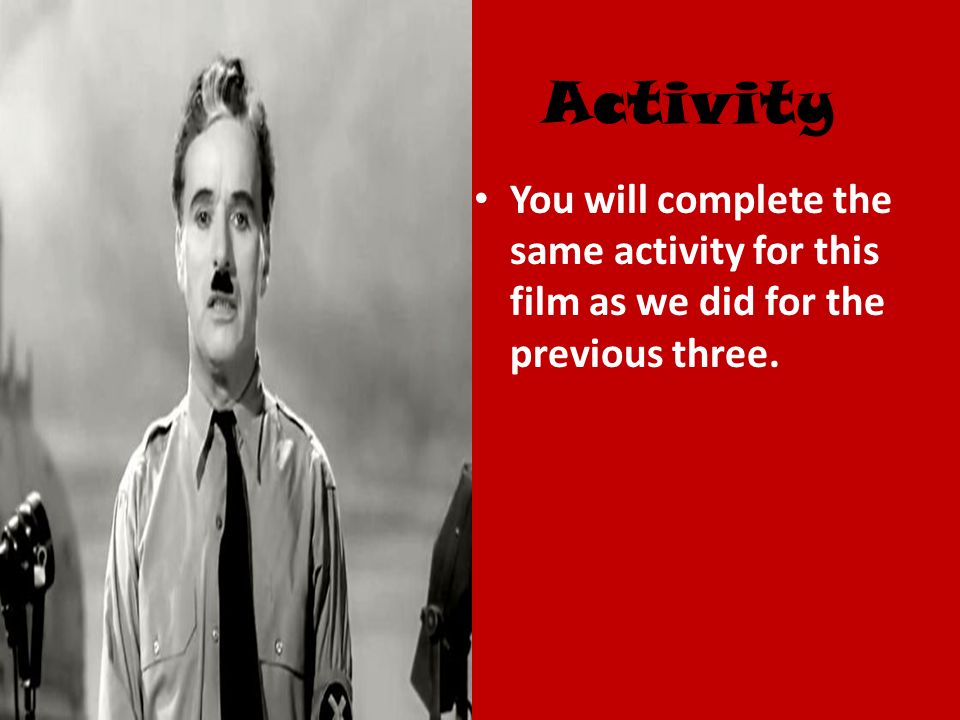 Activity

• You will complete the same activity for this film as we did for the previous three.